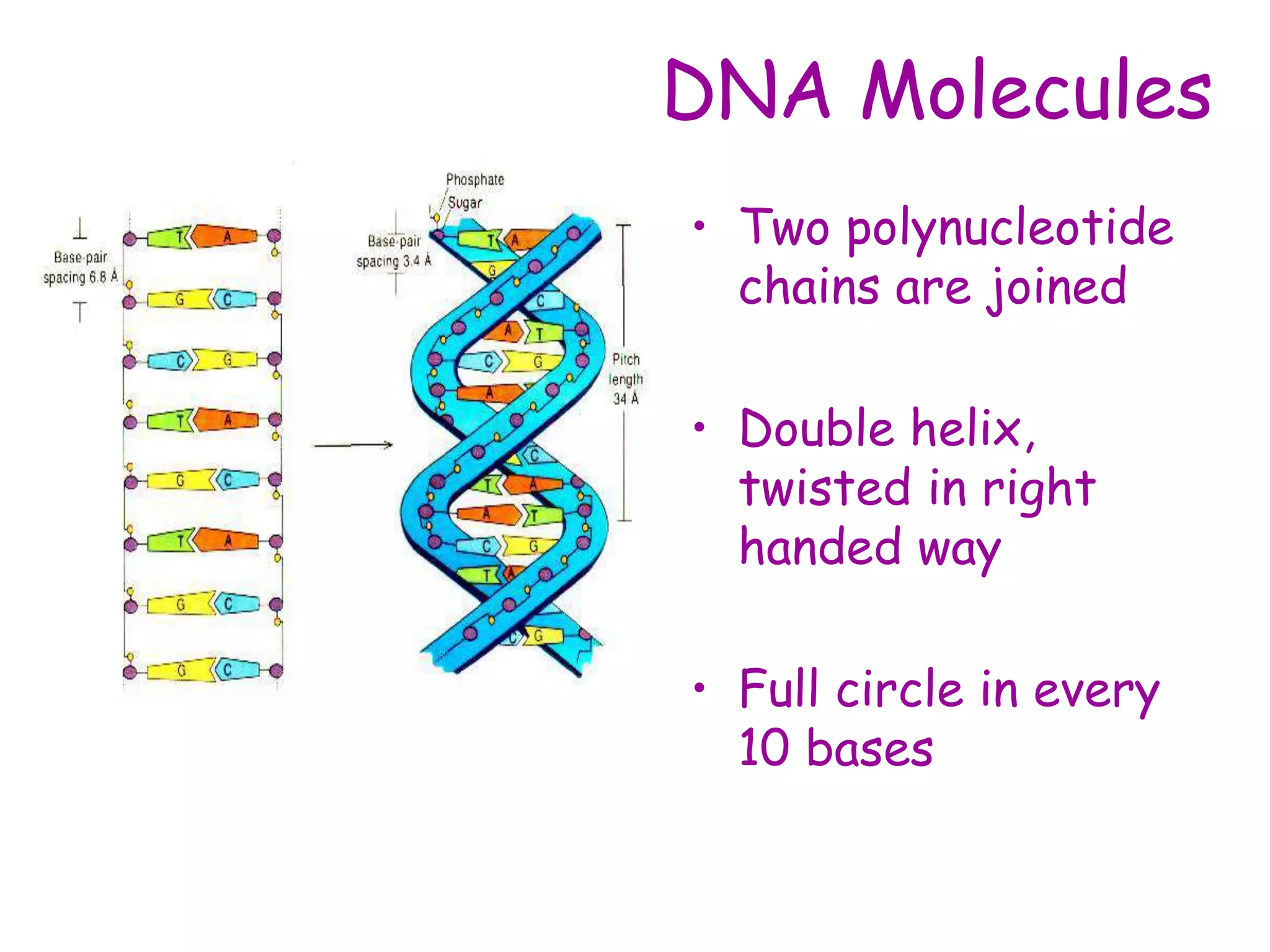 DNA Molecules

Base-pair spacing 6.8 Å

T A
G C
C G
T A
G C
T A
G C
G C

Phosphate
Sugar
Base-pair spacing 3.4 Å

T A
G
C
A T
C G
A
C
T A
A T
C G
T A
C G

Pitch length 34 Å

• Two polynucleotide chains are joined

• Double helix, twisted in right handed way

• Full circle in every 10 bases